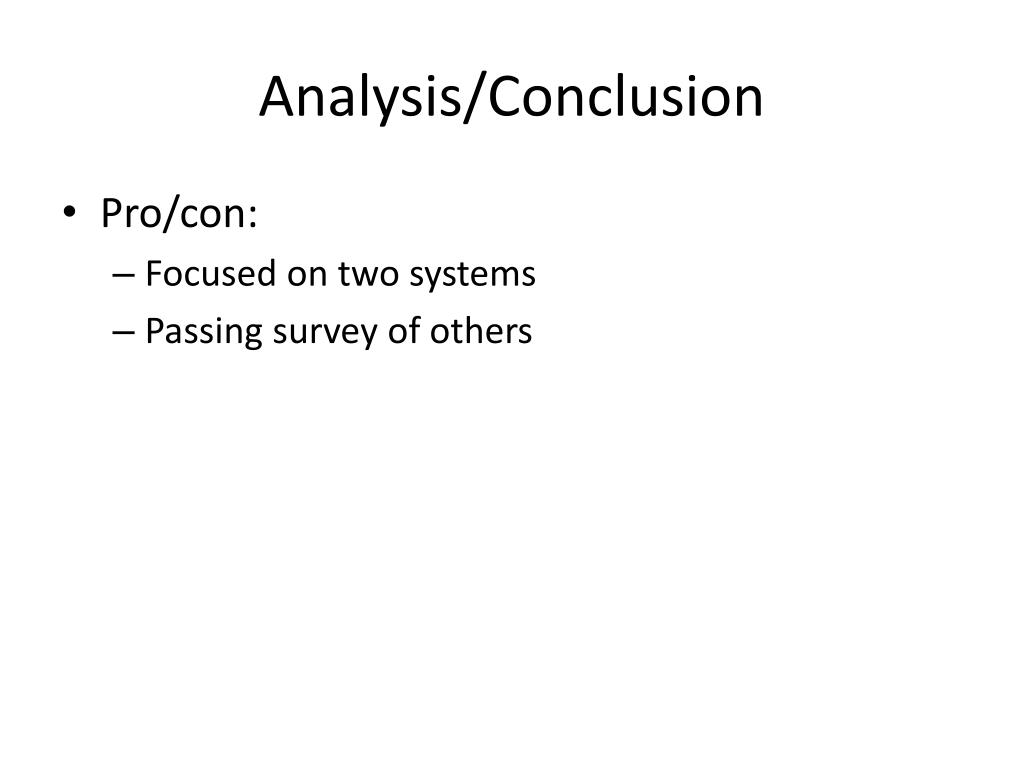 Analysis/Conclusion

• Pro/con:
– Focused on two systems
– Passing survey of others